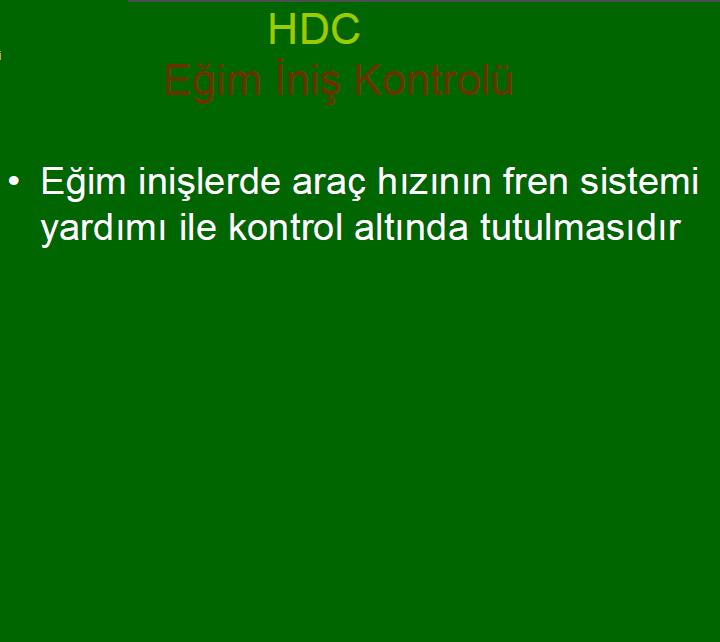 HDC
Eğim İniş Kontrolü

• Eğim inişlerde araç hızının fren sistemi yardımı ile kontrol altında tutulmasıdır